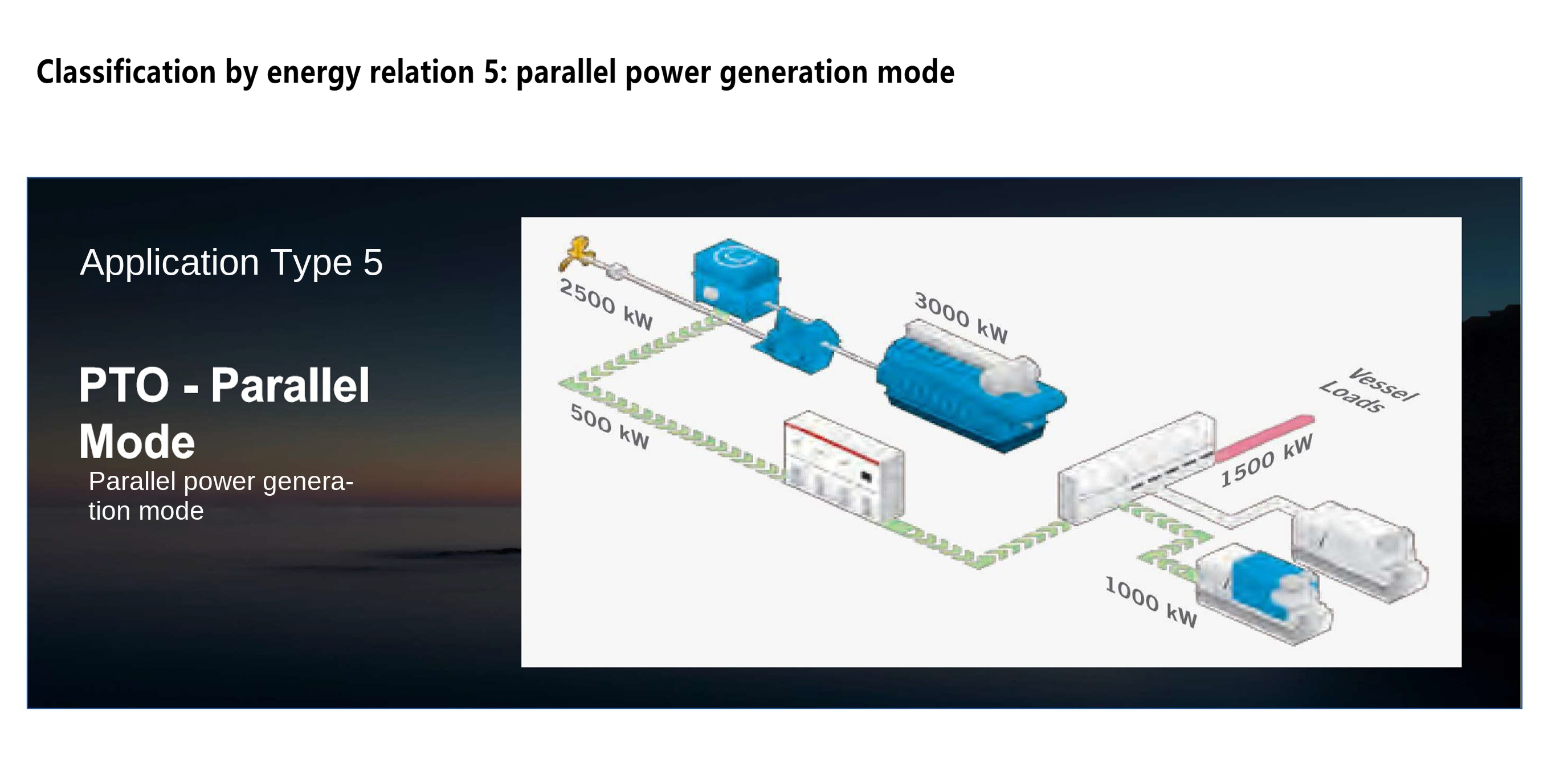 Classification by energy relation 5: parallel power generation mode

Application Type 5

PTO - Parallel Mode

Parallel power generation mode

2500 kW

3000 kW

500 kW

Vessel Loads

1500 kW

1000 kW